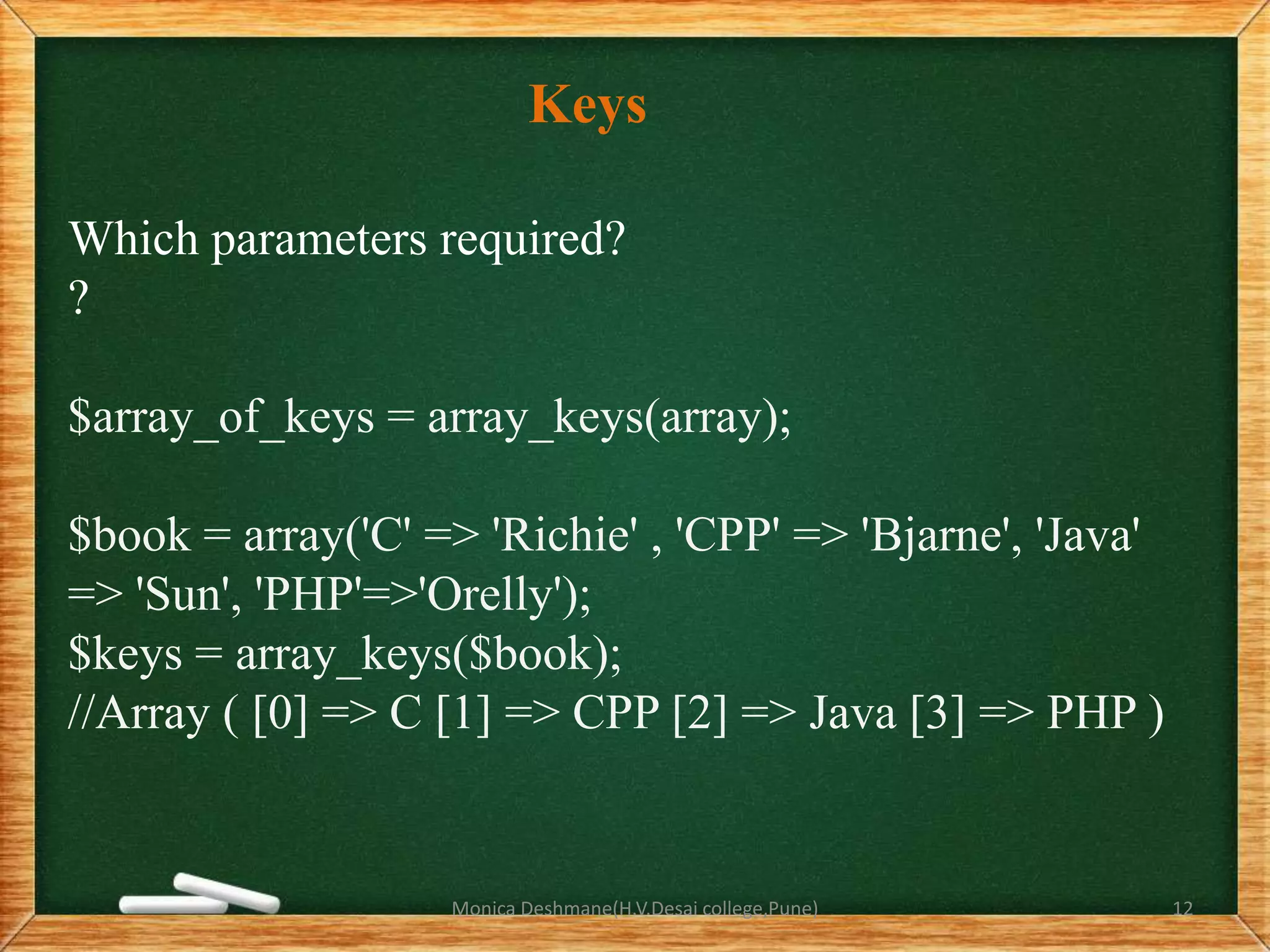 Keys

Which parameters required?
?

$array_of_keys = array_keys(array);

$book = array('C' => 'Richie' , 'CPP' => 'Bjarne', 'Java' => 'Sun', 'PHP'=>'Orelly');
$keys = array_keys($book);
//Array ( [0] => C [1] => CPP [2] => Java [3] => PHP )

Monica Deshmane(H.V.Desai college,Pune)

12